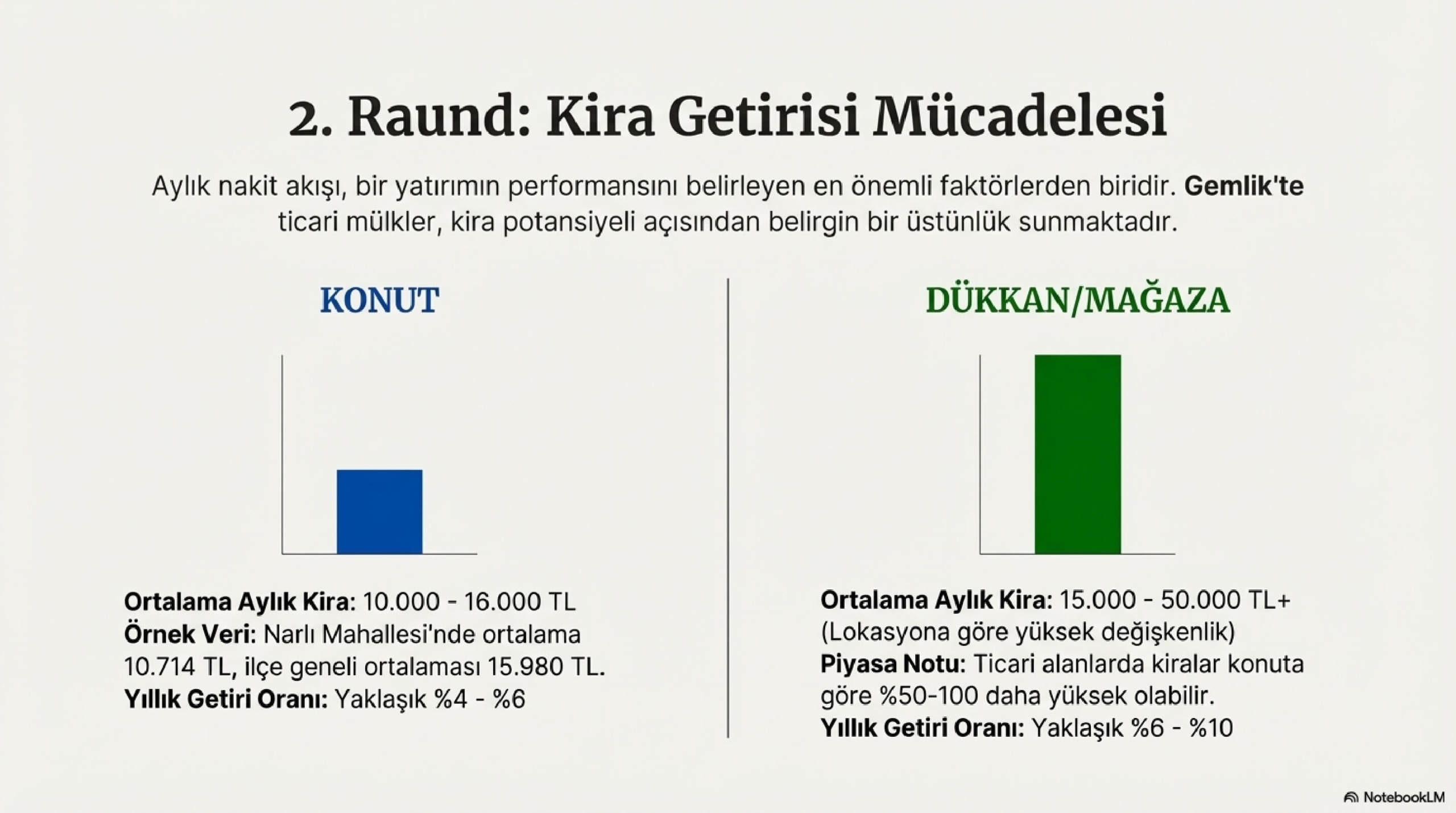 2. Raund: Kira Getirisi Mücadelesi

Aylık nakit akışı, bir yatırımın performansını belirleyen en önemli faktörlerden biridir. Gemlik'te ticari mülkler, kira potansiyeli açısından belirgin bir üstünlük sunmaktadır.

KONUT

Ortalama Aylık Kira: 10.000 - 16.000 TL
Örnek Veri: Narlı Mahallesi'nde ortalama 10.714 TL, ilçe geneli ortalaması 15.980 TL.
Yıllık Getiri Oranı: Yaklaşık %4 - %6

DÜKKAN/MAĞAZA

Ortalama Aylık Kira: 15.000 - 50.000 TL+ (Lokasyona göre yüksek değişkenlik)
Piyasa Notu: Ticari alanlarda kiralar konuta göre %50-100 daha yüksek olabilir.
Yıllık Getiri Oranı: Yaklaşık %6 - %10

NotebookLM